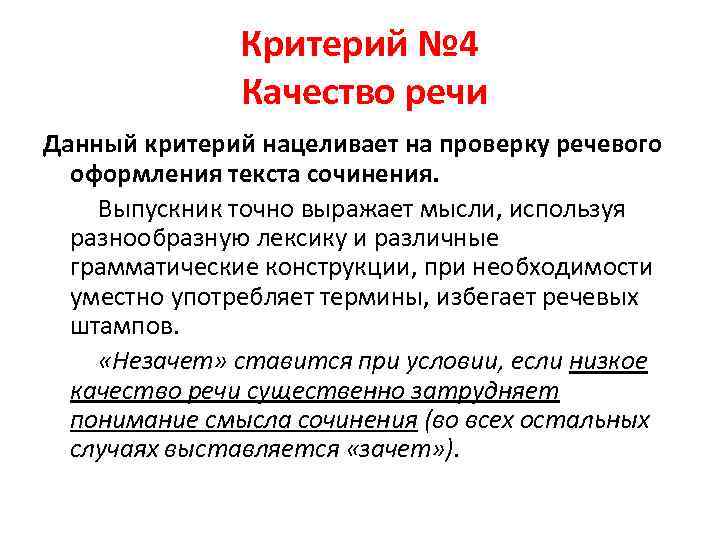 Критерий №4
Качество речи

Данный критерий нацеливает на проверку речевого оформления текста сочинения.

Выпускник точно выражает мысли, используя разнообразную лексику и различные грамматические конструкции, при необходимости уместно употребляет термины, избегает речевых штампов.

«Незачет» ставится при условии, если низкое качество речи существенно затрудняет понимание смысла сочинения (во всех остальных случаях выставляется «зачет»).